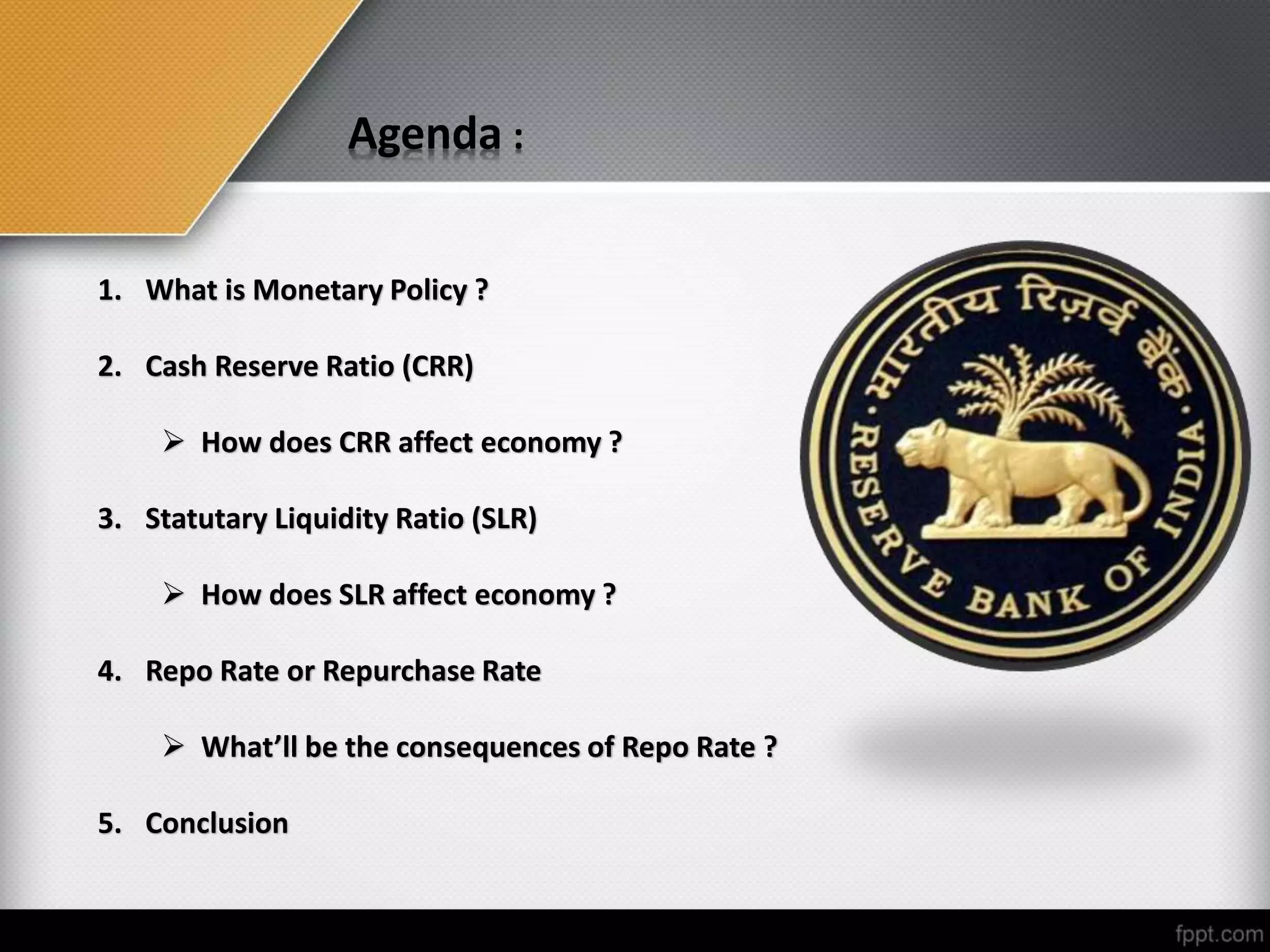 Agenda :

1. What is Monetary Policy ?

2. Cash Reserve Ratio (CRR)

➢ How does CRR affect economy ?

3. Statutary Liquidity Ratio (SLR)

➢ How does SLR affect economy ?

4. Repo Rate or Repurchase Rate

➢ What'll be the consequences of Repo Rate ?

5. Conclusion

भारतीय रिज़र्व बैंक
RESERVE BANK OF INDIA

fppt.com